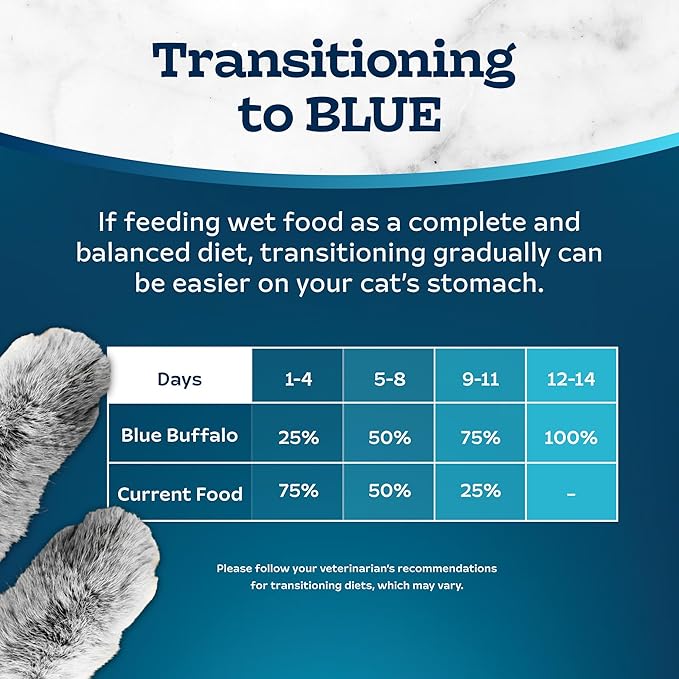 Transitioning to BLUE

If feeding wet food as a complete and balanced diet, transitioning gradually can be easier on your cat's stomach.

| Days | 1-4 | 5-8 | 9-11 | 12-14 |
|---|---|---|---|---|
| Blue Buffalo | 25% | 50% | 75% | 100% |
| Current Food | 75% | 50% | 25% | – |

Please follow your veterinarian's recommendations for transitioning diets, which may vary.